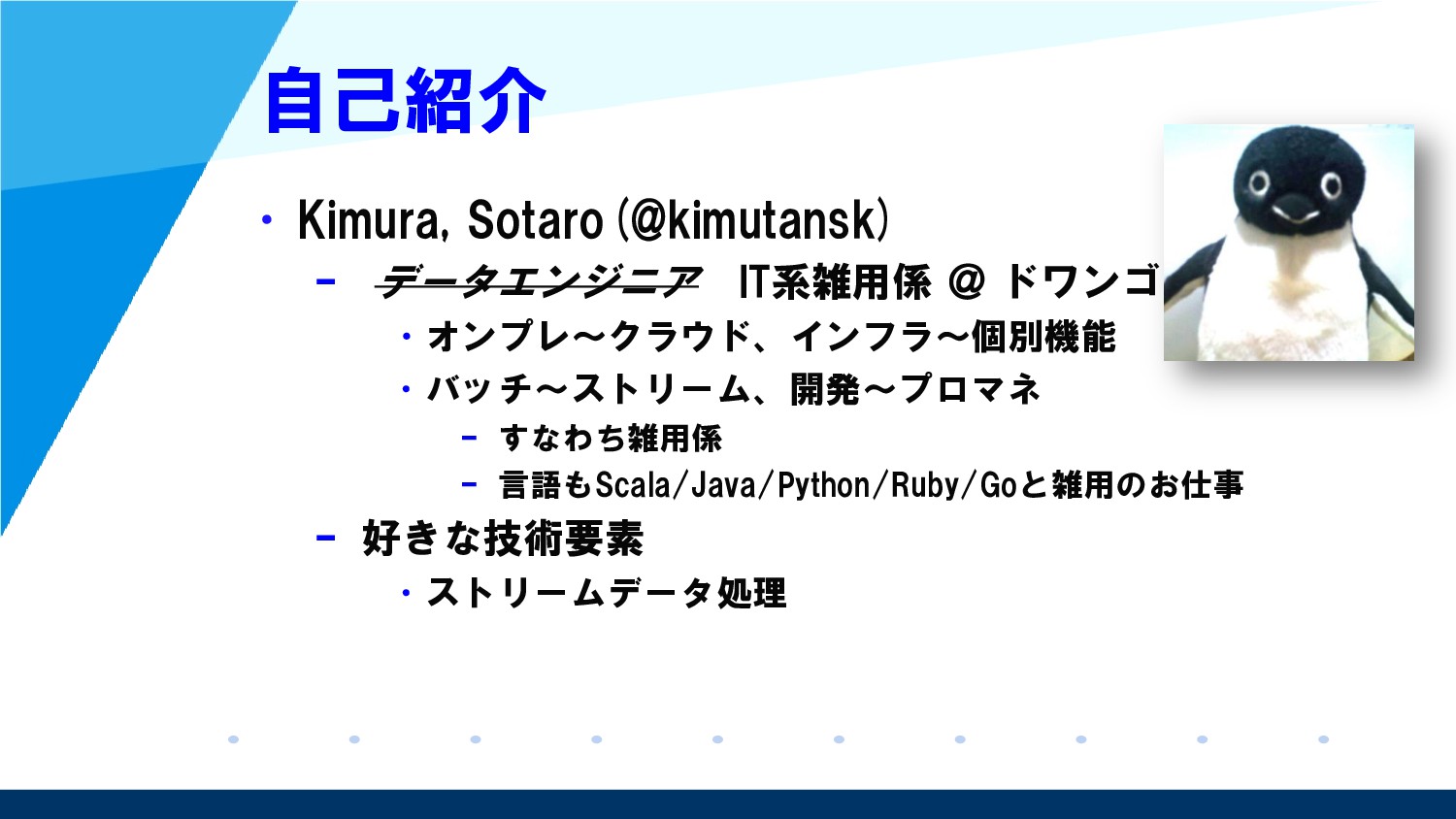 自己紹介

• Kimura, Sotaro (@kimutansk)
– ~~データエンジニア~~ IT系雑用係 @ ドワンゴ
• オンプレ～クラウド、インフラ～個別機能
• バッチ～ストリーム、開発～プロマネ
– すなわち雑用係
– 言語もScala/Java/Python/Ruby/Goと雑用のお仕事
– 好きな技術要素
• ストリームデータ処理